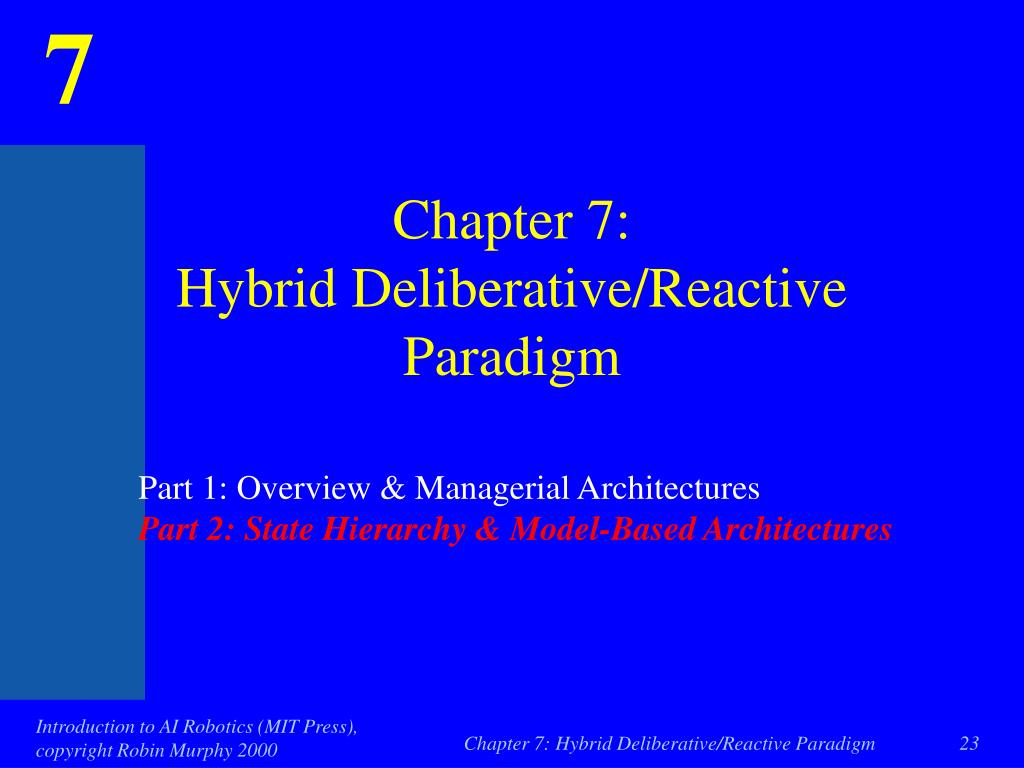 7

Chapter 7:
Hybrid Deliberative/Reactive Paradigm

Part 1: Overview & Managerial Architectures
Part 2: State Hierarchy & Model-Based Architectures

Introduction to AI Robotics (MIT Press), copyright Robin Murphy 2000

Chapter 7: Hybrid Deliberative/Reactive Paradigm

23